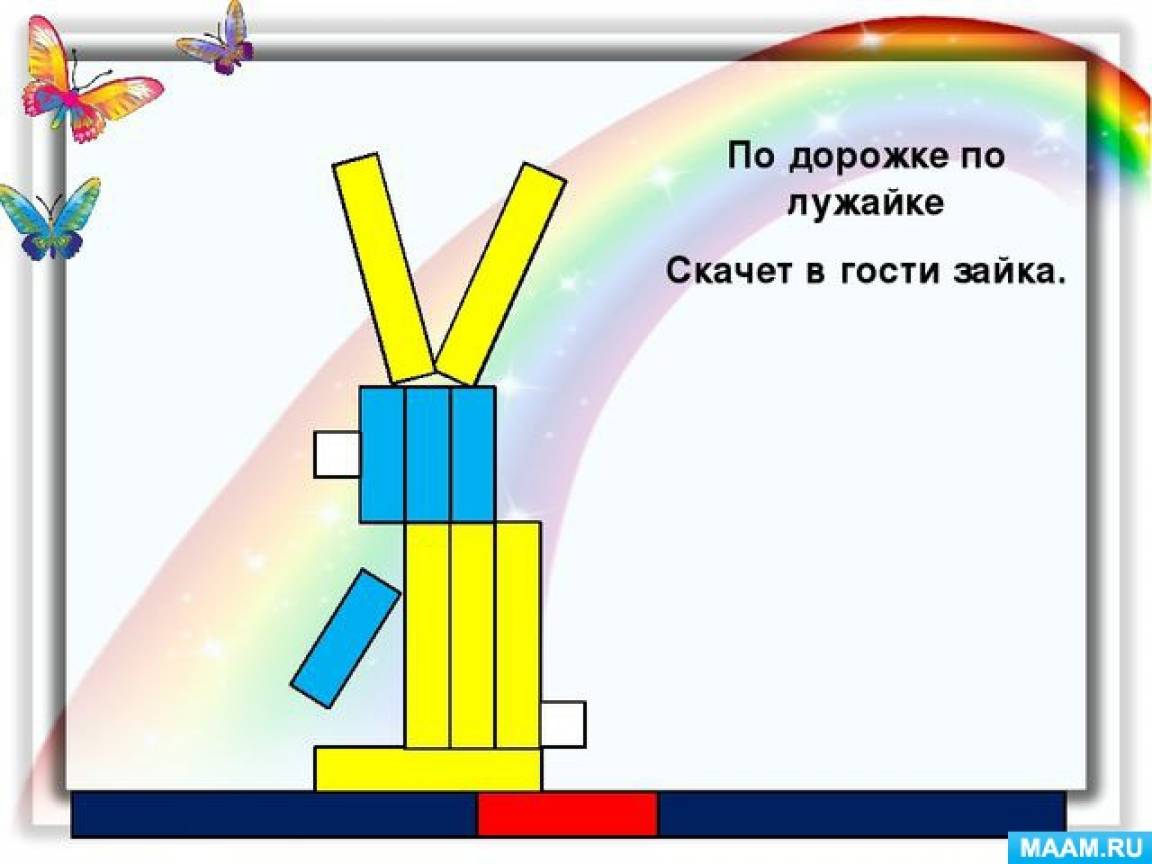 По дорожке по лужайке

Скачет в гости зайка.

MAAM.RU